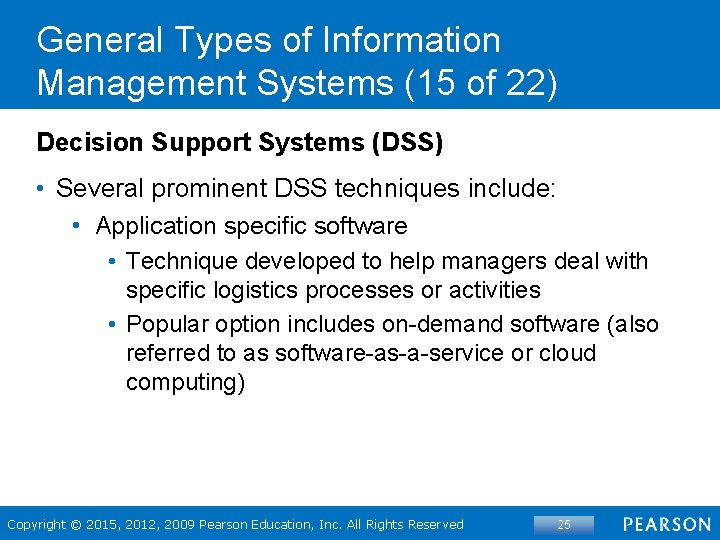 General Types of Information Management Systems (15 of 22)

Decision Support Systems (DSS)

• Several prominent DSS techniques include:
  • Application specific software
    • Technique developed to help managers deal with specific logistics processes or activities
    • Popular option includes on-demand software (also referred to as software-as-a-service or cloud computing)

Copyright © 2015, 2012, 2009 Pearson Education, Inc. All Rights Reserved

25

PEARSON